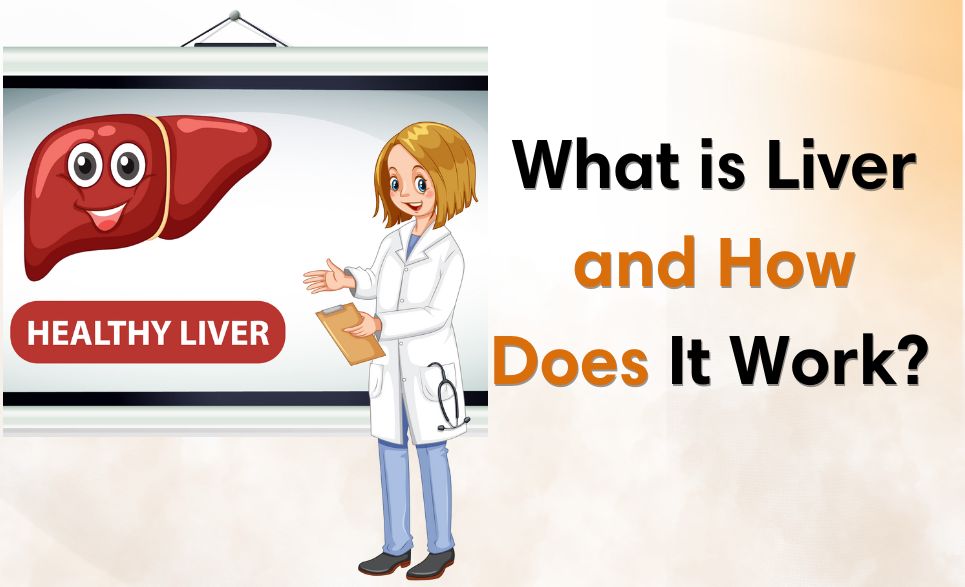 HEALTHY LIVER

What is Liver and How Does It Work?